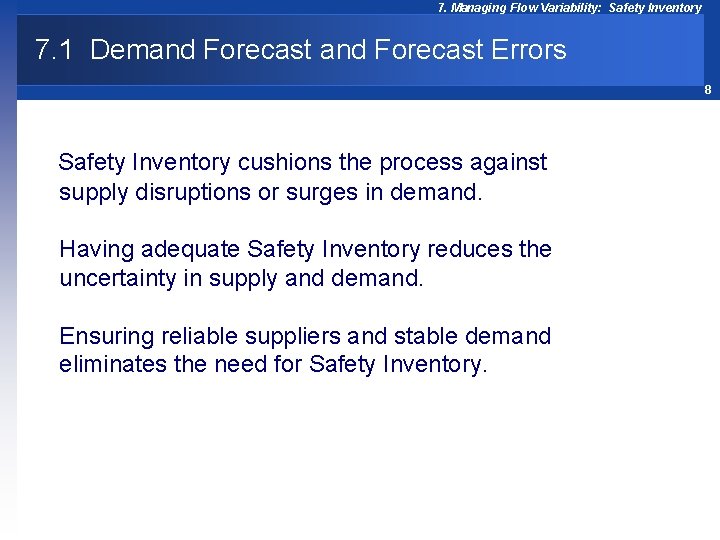 7. Managing Flow Variability: Safety Inventory

7.1 Demand Forecast and Forecast Errors

8

Safety Inventory cushions the process against supply disruptions or surges in demand.

Having adequate Safety Inventory reduces the uncertainty in supply and demand.

Ensuring reliable suppliers and stable demand eliminates the need for Safety Inventory.